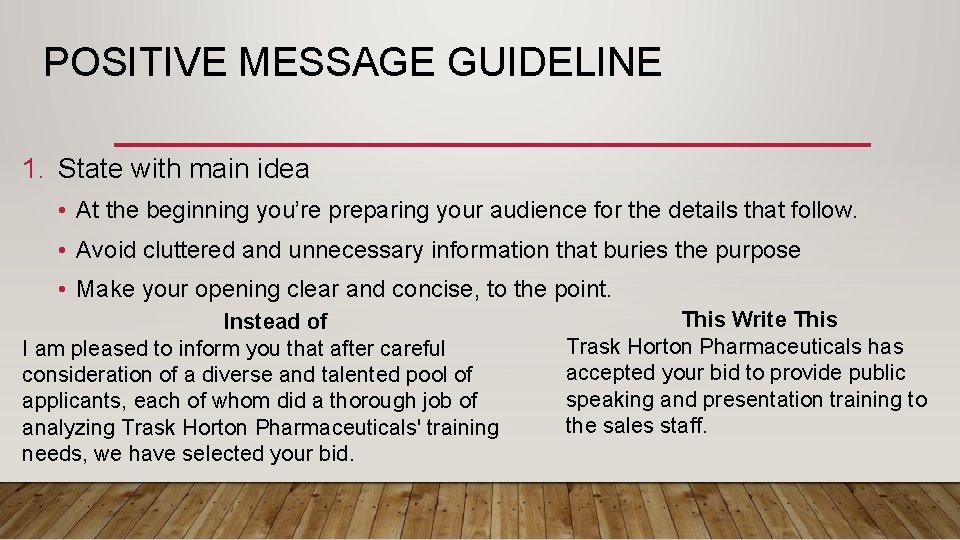 POSITIVE MESSAGE GUIDELINE

1. State with main idea

• At the beginning you're preparing your audience for the details that follow.

• Avoid cluttered and unnecessary information that buries the purpose

• Make your opening clear and concise, to the point.

Instead of
I am pleased to inform you that after careful consideration of a diverse and talented pool of applicants, each of whom did a thorough job of analyzing Trask Horton Pharmaceuticals' training needs, we have selected your bid.

This Write This
Trask Horton Pharmaceuticals has accepted your bid to provide public speaking and presentation training to the sales staff.